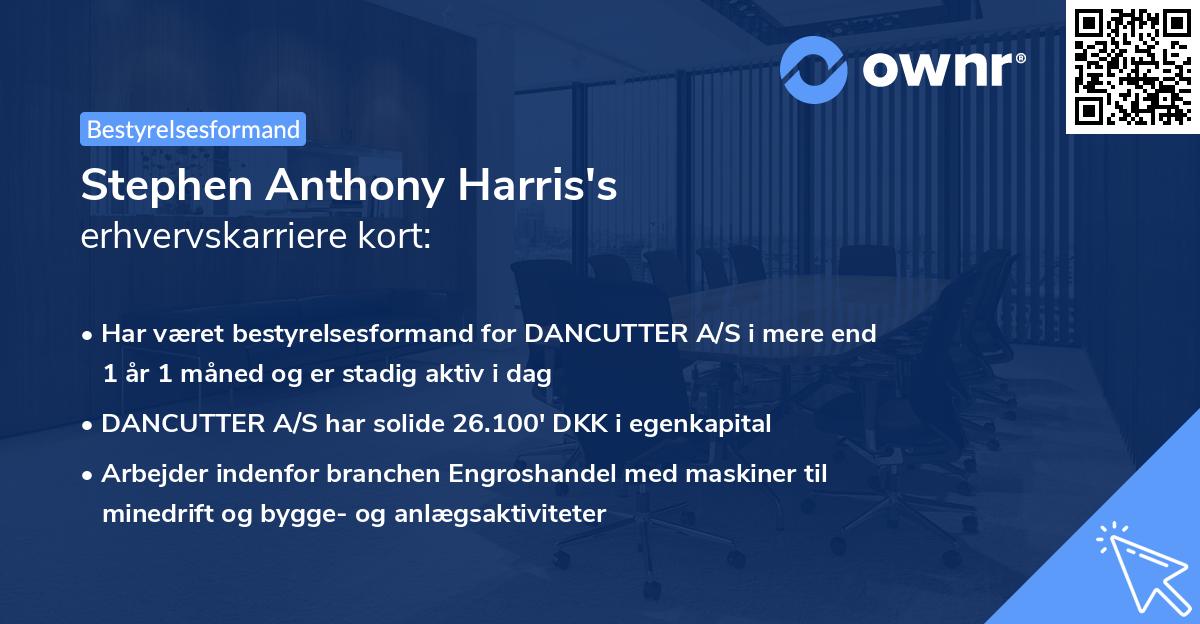 ownr®

Bestyrelsesformand

Stephen Anthony Harris's
erhvervskarriere kort:

• Har været bestyrelsesformand for DANCUTTER A/S i mere end 1 år 1 måned og er stadig aktiv i dag

• DANCUTTER A/S har solide 26.100' DKK i egenkapital

• Arbejder indenfor branchen Engroshandel med maskiner til minedrift og bygge- og anlægsaktiviteter